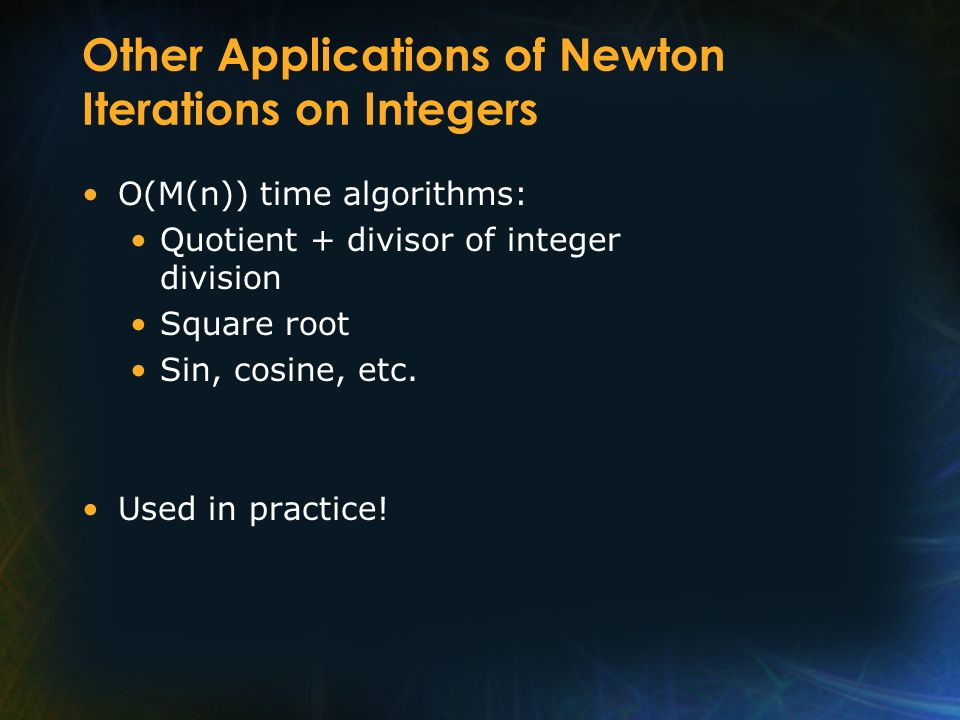 Other Applications of Newton Iterations on Integers

• O(M(n)) time algorithms:
  • Quotient + divisor of integer division
  • Square root
  • Sin, cosine, etc.

• Used in practice!